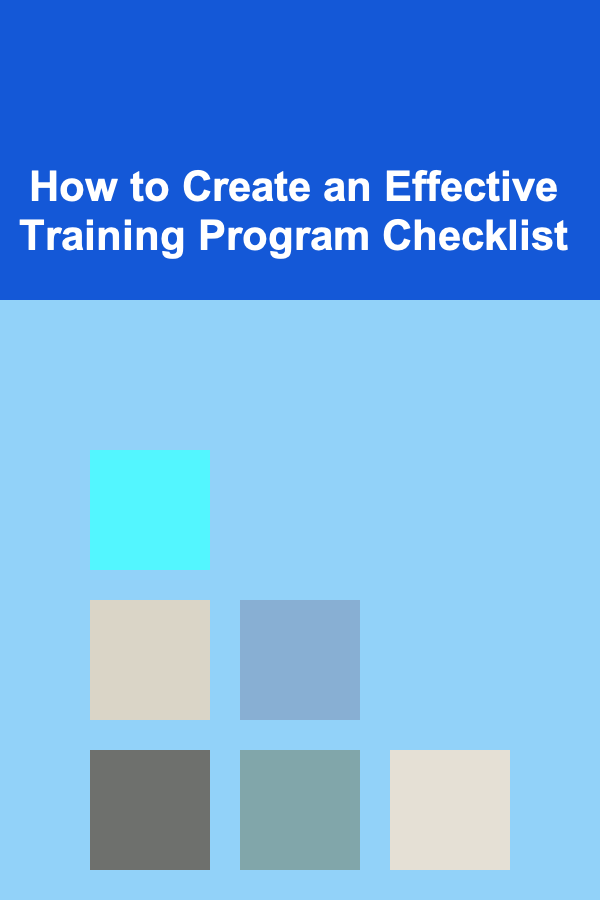 How to Create an Effective Training Program Checklist